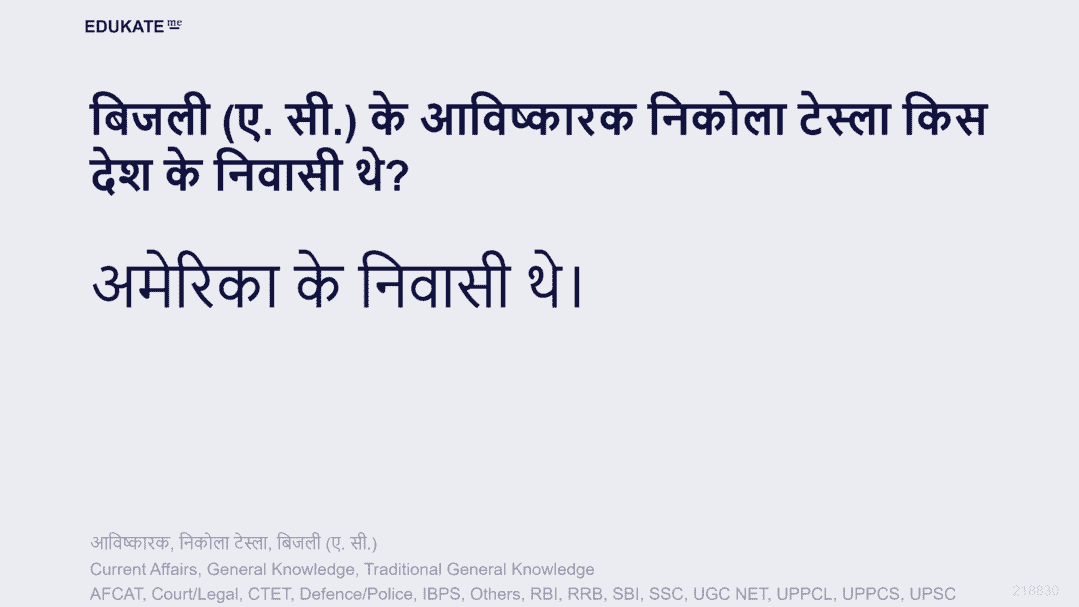 EDUKATE me

बिजली (ए. सी.) के आविष्कारक निकोला टेस्ला किस देश के निवासी थे?

अमेरिका के निवासी थे।

आविष्कारक, निकोला टेस्ला, बिजली (ए. सी.)
Current Affairs, General Knowledge, Traditional General Knowledge
AFCAT, Court/Legal, CTET, Defence/Police, IBPS, Others, RBI, RRB, SBI, SSC, UGC NET, UPPCL, UPPCS, UPSC

218830